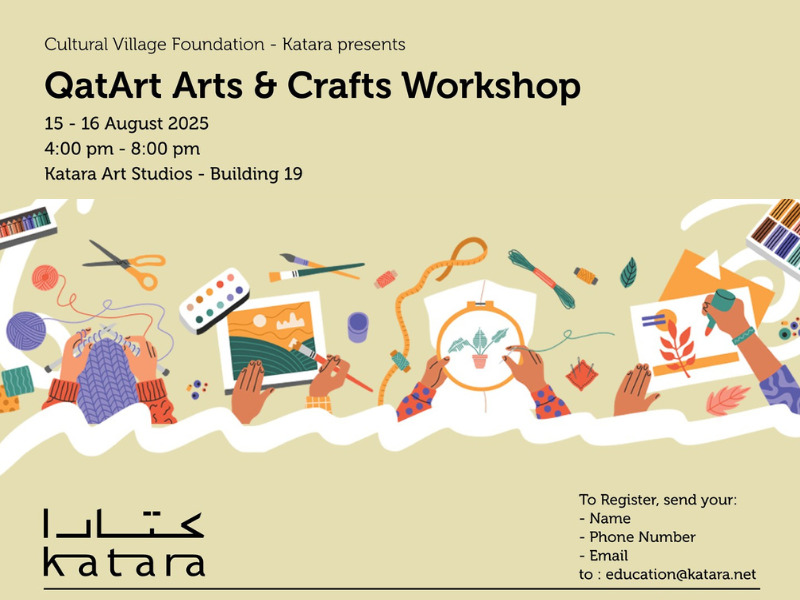 Cultural Village Foundation - Katara presents

QatArt Arts & Crafts Workshop

15 - 16 August 2025
4:00 pm - 8:00 pm
Katara Art Studios - Building 19

كتارا
katara

To Register, send your:
- Name
- Phone Number
- Email
to : education@katara.net